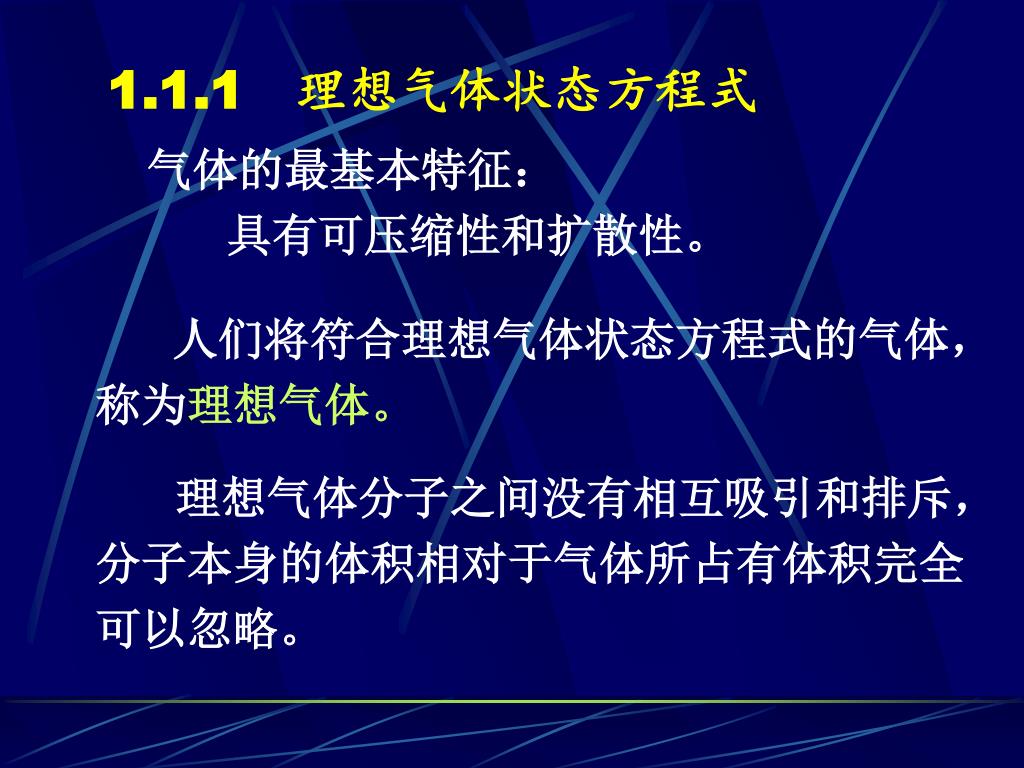 1.1.1 理想气体状态方程式

气体的最基本特征：

具有可压缩性和扩散性。

人们将符合理想气体状态方程式的气体，称为理想气体。

理想气体分子之间没有相互吸引和排斥，分子本身的体积相对于气体所占有体积完全可以忽略。